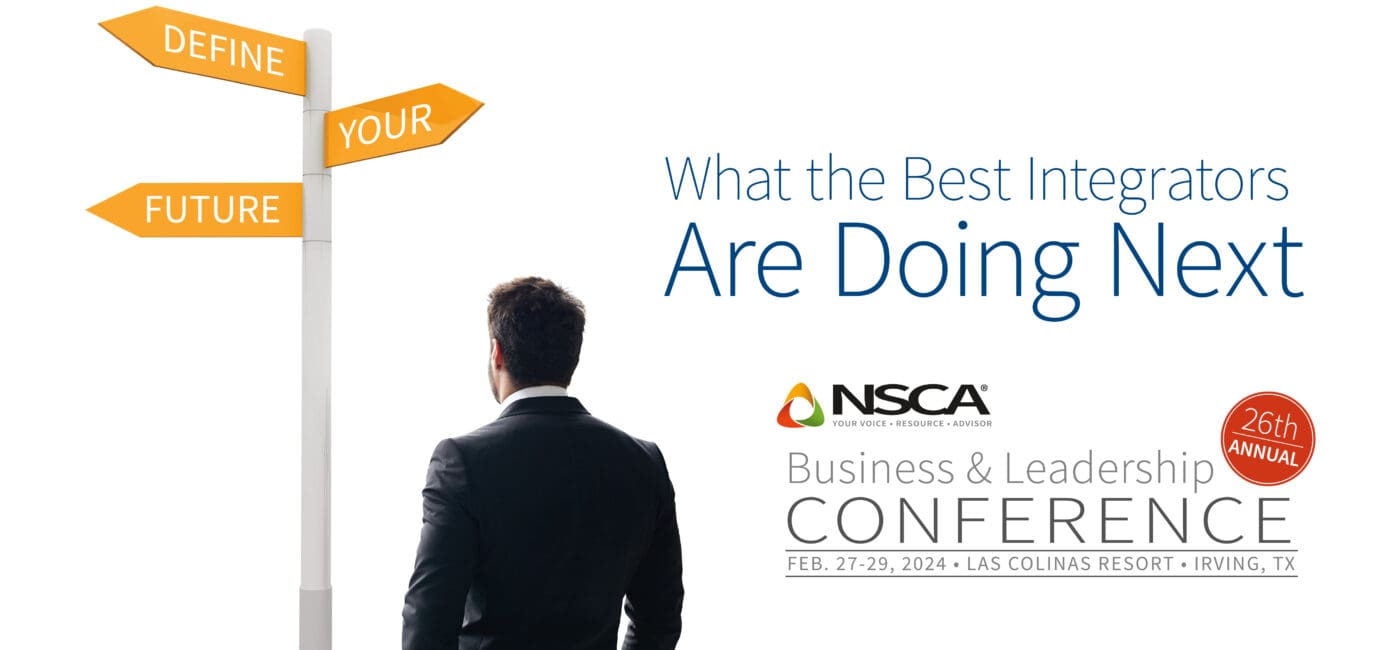 DEFINE
YOUR
FUTURE

What the Best Integrators
Are Doing Next

NSCA®
YOUR VOICE • RESOURCE • ADVISOR

26th
ANNUAL

Business & Leadership
CONFERENCE
FEB. 27-29, 2024 • LAS COLINAS RESORT • IRVING, TX